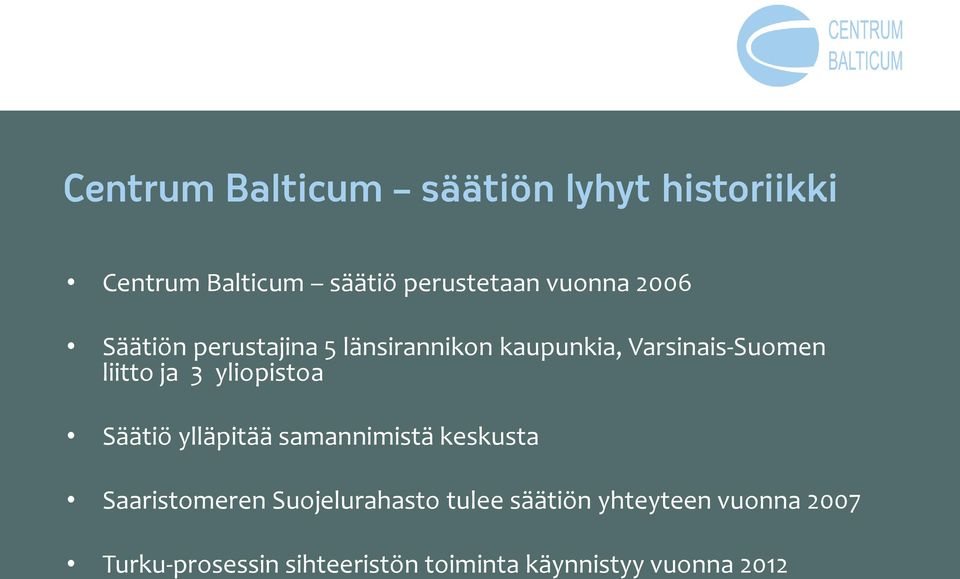 CENTRUM BALTICUM

Centrum Balticum – säätiön lyhyt historiikki

• Centrum Balticum – säätiö perustetaan vuonna 2006

• Säätiön perustajina 5 länsirannikon kaupunkia, Varsinais-Suomen liitto ja 3 yliopistoa

• Säätiö ylläpitää samannimistä keskusta

• Saaristomeren Suojelurahasto tulee säätiön yhteyteen vuonna 2007

• Turku-prosessin sihteeristön toiminta käynnistyy vuonna 2012